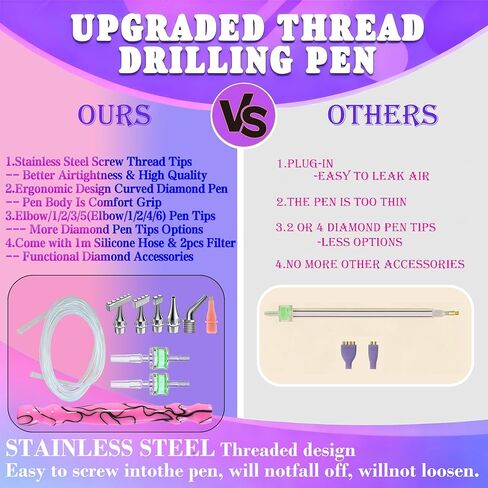 UPGRADED THREAD DRILLING PEN

OURS

VS

OTHERS

1.Stainless Steel Screw Thread Tips
-- Better Airtightness & High Quality
2.Ergonomic Design Curved Diamond Pen
-- Pen Body Is Comfort Grip
3.Elbow/1/2/3/5(Elbow/1/2/4/6) Pen Tips
--- More Diamond Pen Tips Options
4.Come with 1m Silicone Hose & 2pcs Filter
-- Functional Diamond Accessories

1.PLUG-IN
-EASY TO LEAK AIR

2.THE PEN IS TOO THIN

3.2 OR 4 DIAMOND PEN TIPS
-LESS OPTIONS

4.NO MORE OTHER ACCESSORIES

STAINLESS STEEL Threaded design
Easy to screw intothe pen, will notfall off, willnot loosen.